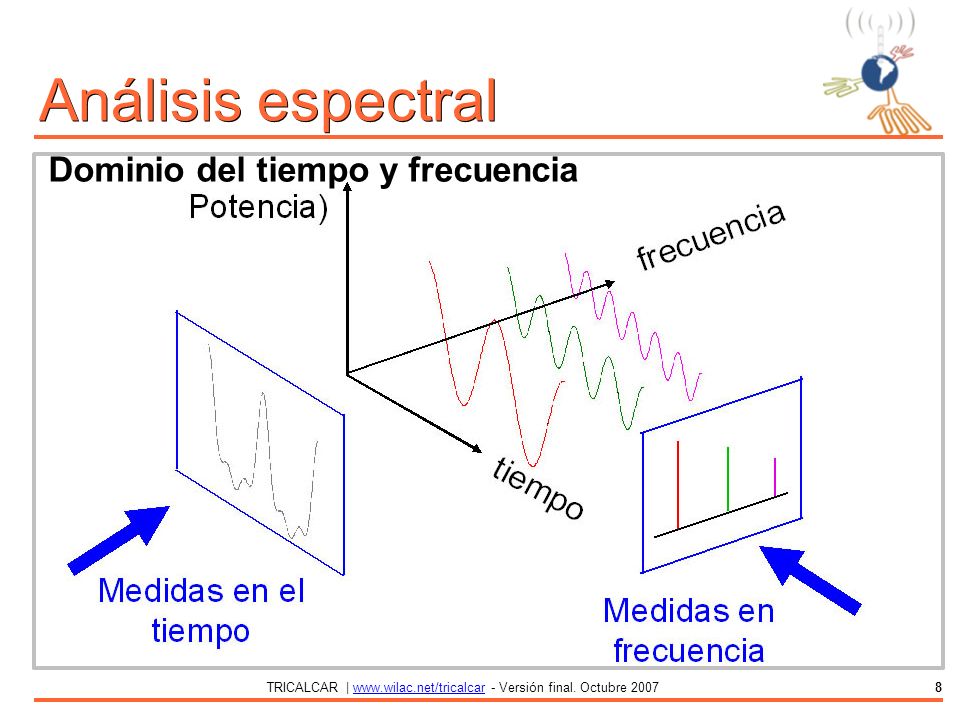 Análisis espectral

Dominio del tiempo y frecuencia

Potencia)

frecuencia

tiempo

Medidas en el tiempo

Medidas en frecuencia

TRICALCAR | www.wilac.net/tricalcar - Versión final. Octubre 2007

8